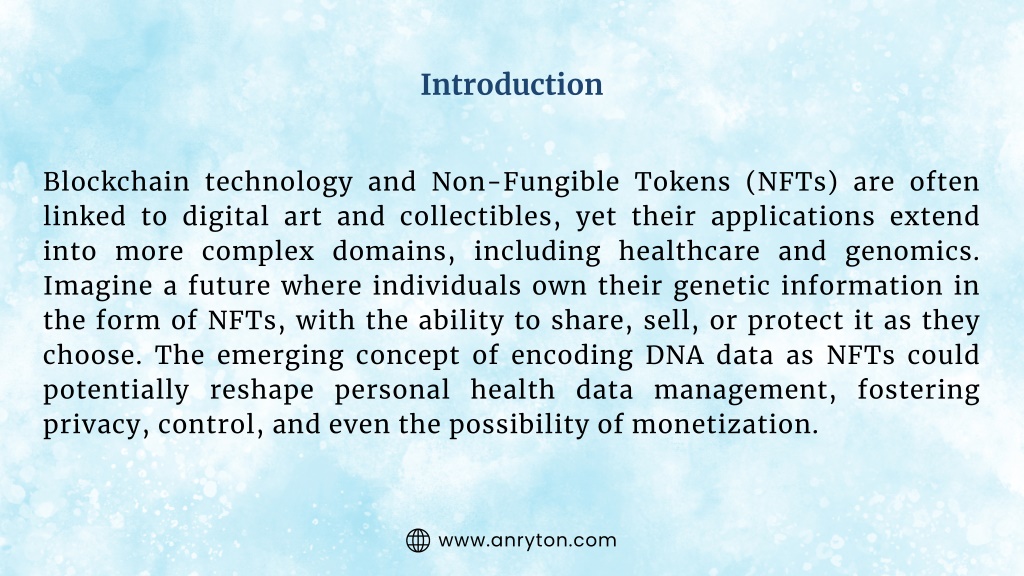 Introduction

Blockchain technology and Non-Fungible Tokens (NFTs) are often linked to digital art and collectibles, yet their applications extend into more complex domains, including healthcare and genomics. Imagine a future where individuals own their genetic information in the form of NFTs, with the ability to share, sell, or protect it as they choose. The emerging concept of encoding DNA data as NFTs could potentially reshape personal health data management, fostering privacy, control, and even the possibility of monetization.

www.anryton.com